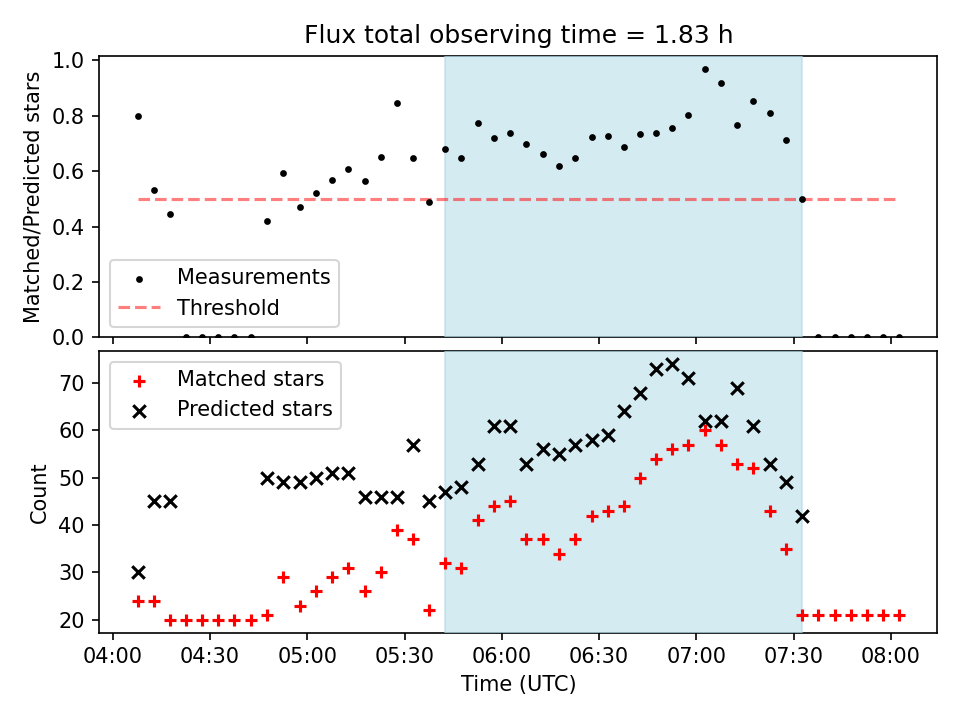 Flux total observing time = 1.83 h

Matched/Predicted stars

1.0
0.8
0.6
0.4
0.2
0.0

Measurements
Threshold

Count

70
60
50
40
30
20

Matched stars
Predicted stars

04:00 04:30 05:00 05:30 06:00 06:30 07:00 07:30 08:00
Time (UTC)